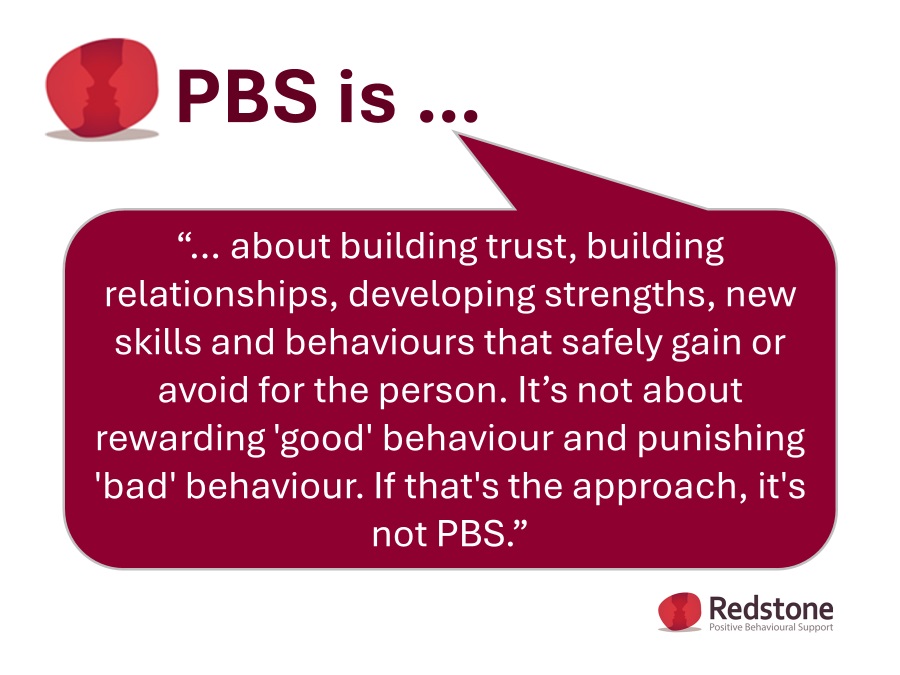 PBS is ...

“... about building trust, building relationships, developing strengths, new skills and behaviours that safely gain or avoid for the person. It’s not about rewarding 'good' behaviour and punishing 'bad' behaviour. If that's the approach, it's not PBS.”

Redstone
Positive Behavioural Support